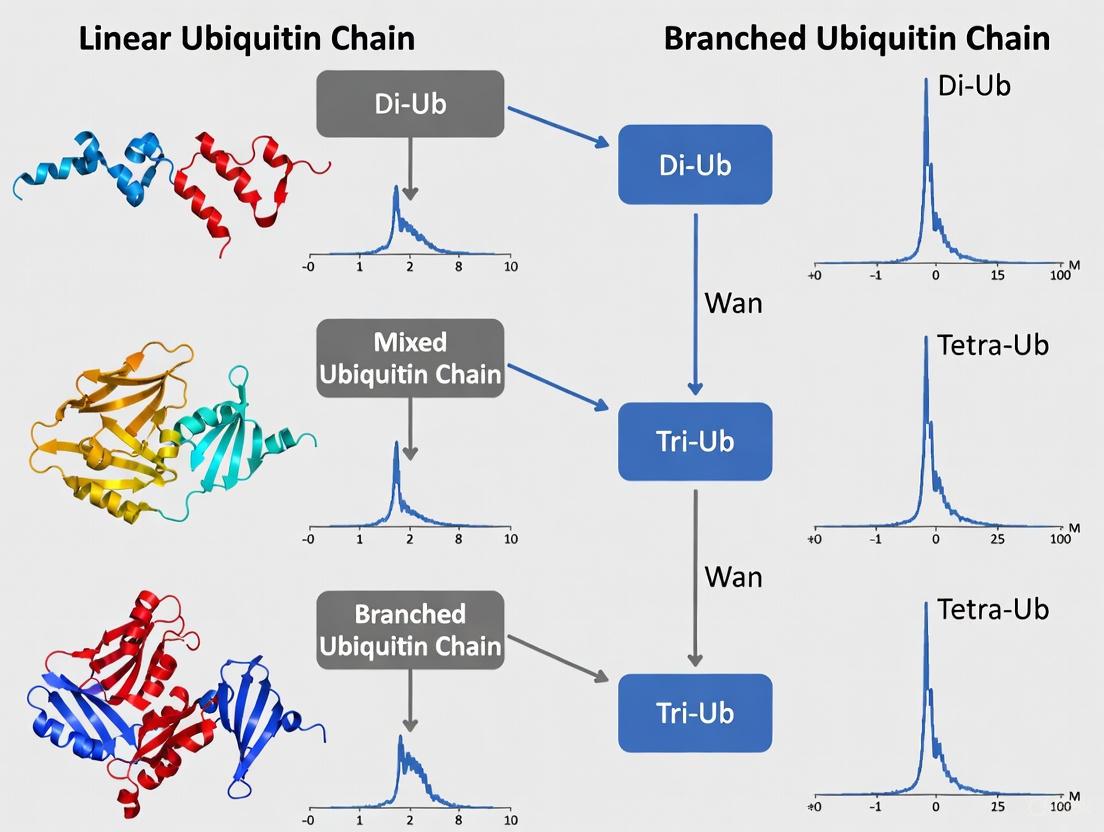 Linear Ubiquitin Chain

Branched Ubiquitin Chain

Di-Ub

-0 1 2 8 10

Di-Ub

Di-Ub

+0 -1 0 15 100 M

Wan

Mixed Ubiquitin Chain

-0 1 2 8 10

Tri-Ub

Tetra-Ub

+0 -1 0 25 100 M

Wan

Branched Ubiquitin Chain

-0 1 2 8 10

Tri-Ub

Tetra-Ub

+0 -1 0 25 100 M